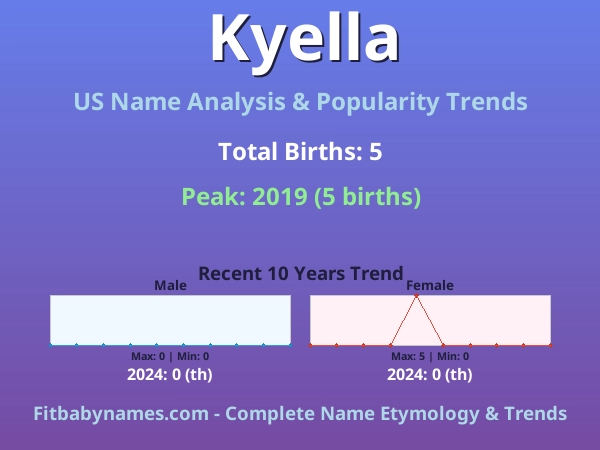 Kyella

US Name Analysis & Popularity Trends

Total Births: 5

Peak: 2019 (5 births)

Recent 10 Years Trend

Male

Max: 0 | Min: 0

2024: 0 (th)

Female

Max: 5 | Min: 0

2024: 0 (th)

Fitbabynames.com - Complete Name Etymology & Trends